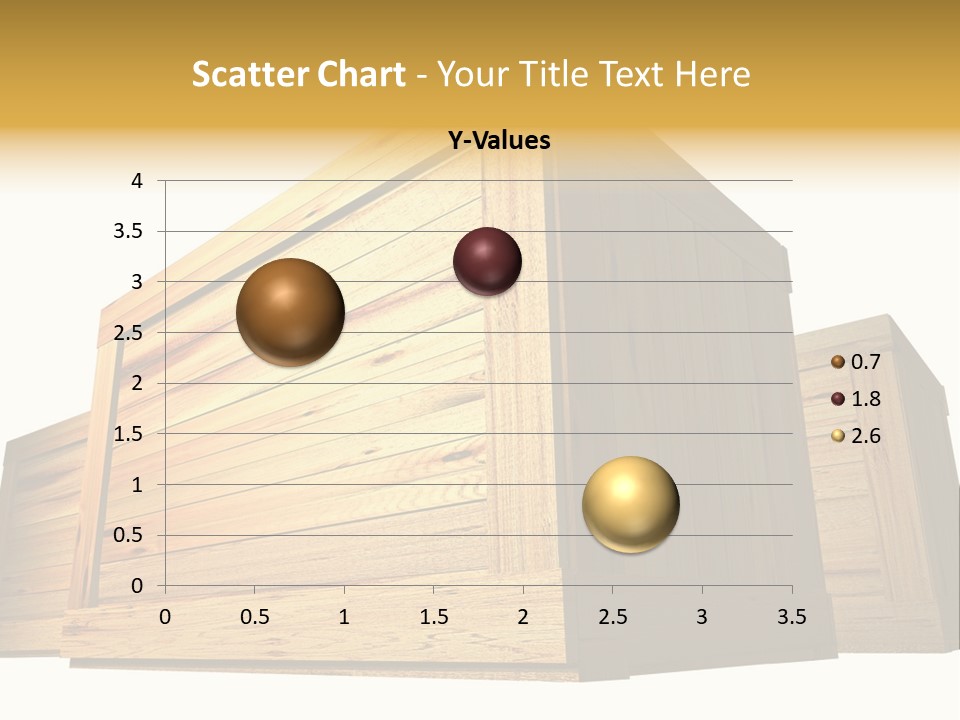 Scatter Chart - Your Title Text Here

Y-Values

4
3.5
3
2.5
2
1.5
1
0.5
0

0 0.5 1 1.5 2 2.5 3 3.5

0.7
1.8
2.6